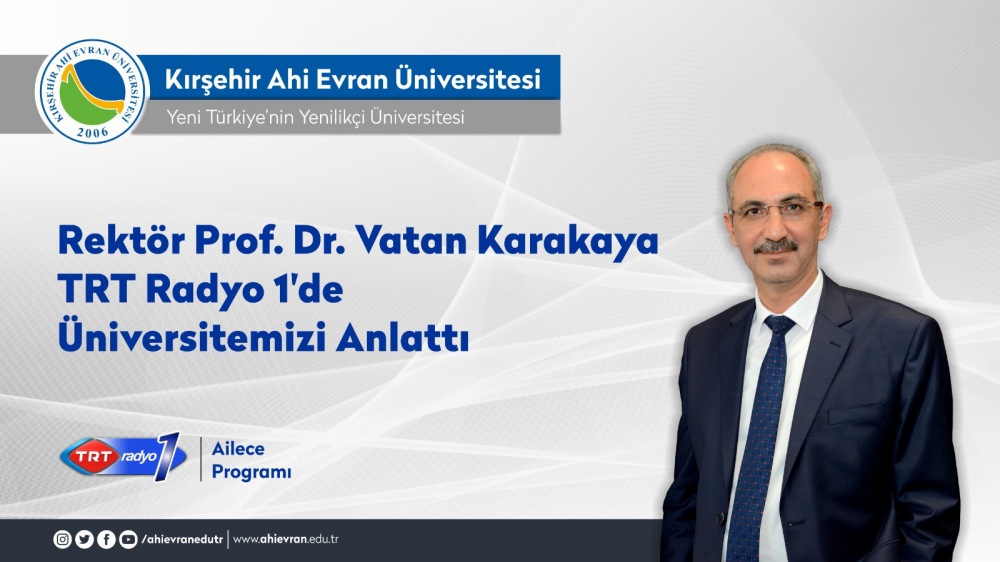 KIRŞEHİR AHİ EVRAN ÜNİVERSİTESİ
2006

Kırşehir Ahi Evran Üniversitesi
Yeni Türkiye'nin Yenilikçi Üniversitesi

Rektör Prof. Dr. Vatan Karakaya
TRT Radyo 1'de
Üniversitemizi Anlattı

TRT radyo 1
Ailece
Programı

/ahievranedutr | www.ahievran.edu.tr